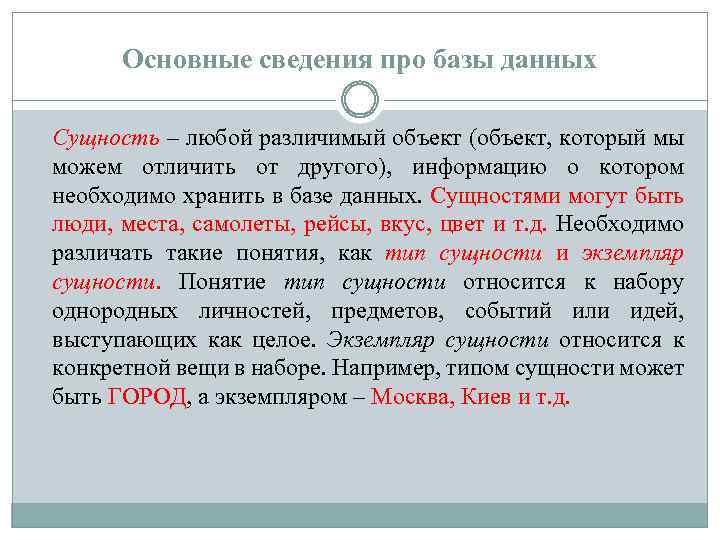 Основные сведения про базы данных

Сущность – любой различимый объект (объект, который мы можем отличить от другого), информацию о котором необходимо хранить в базе данных. Сущностями могут быть люди, места, самолеты, рейсы, вкус, цвет и т.д. Необходимо различать такие понятия, как тип сущности и экземпляр сущности. Понятие тип сущности относится к набору однородных личностей, предметов, событий или идей, выступающих как целое. Экземпляр сущности относится к конкретной вещи в наборе. Например, типом сущности может быть ГОРОД, а экземпляром – Москва, Киев и т.д.